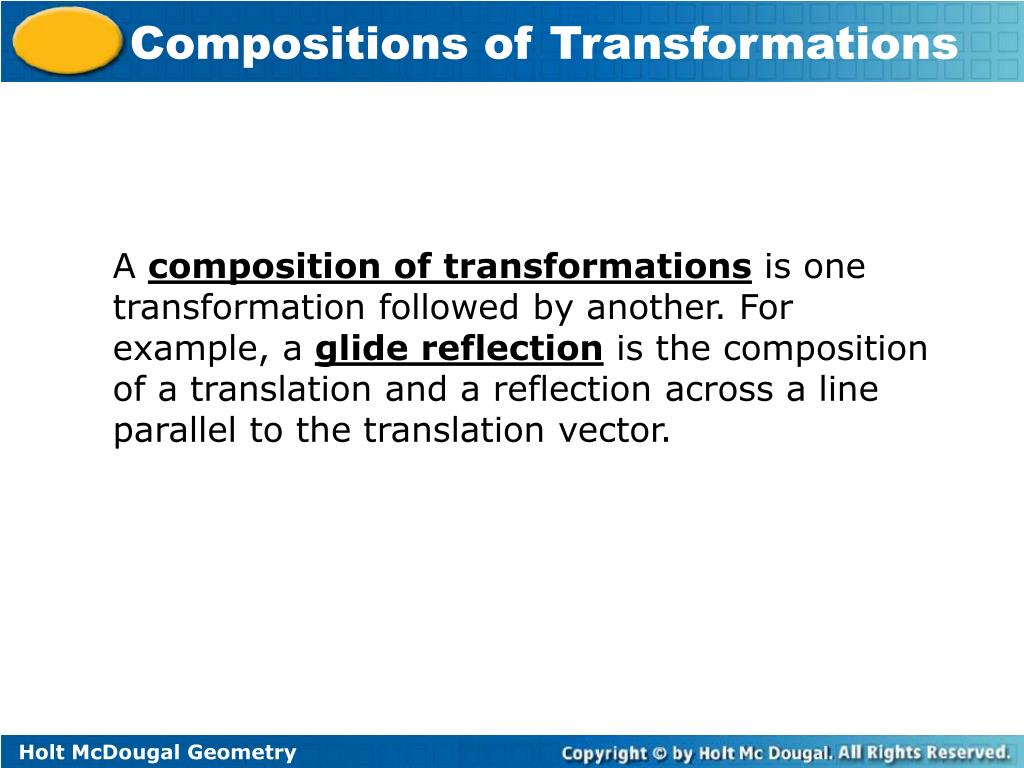 Compositions of Transformations

A composition of transformations is one transformation followed by another. For example, a glide reflection is the composition of a translation and a reflection across a line parallel to the translation vector.

Holt McDougal Geometry

Copyright © by Holt Mc Dougal. All Rights Reserved.